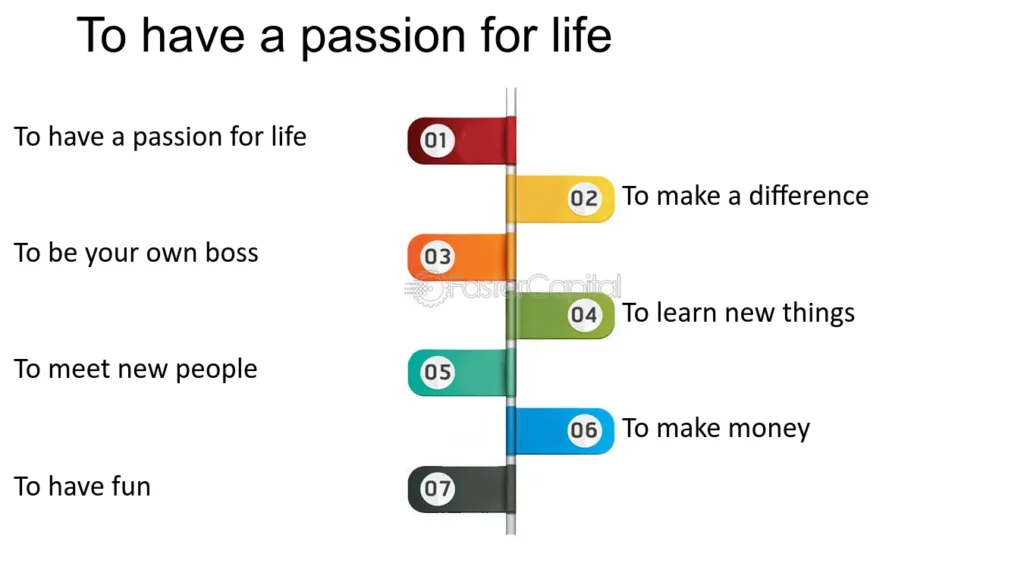 To have a passion for life

To have a passion for life
01

02
To make a difference

To be your own boss
03

FasterCapital

04
To learn new things

To meet new people
05

06
To make money

To have fun
07